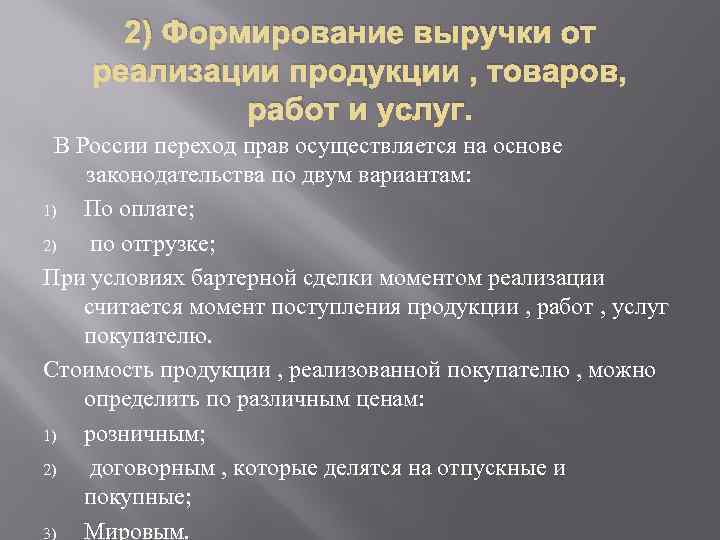 2) Формирование выручки от реализации продукции , товаров, работ и услуг.

В России переход прав осуществляется на основе законодательства по двум вариантам:

1) По оплате;

2) по отгрузке;

При условиях бартерной сделки моментом реализации считается момент поступления продукции , работ , услуг покупателю.

Стоимость продукции , реализованной покупателю , можно определить по различным ценам:

1) розничным;

2) договорным , которые делятся на отпускные и покупные;

3) Мировым.